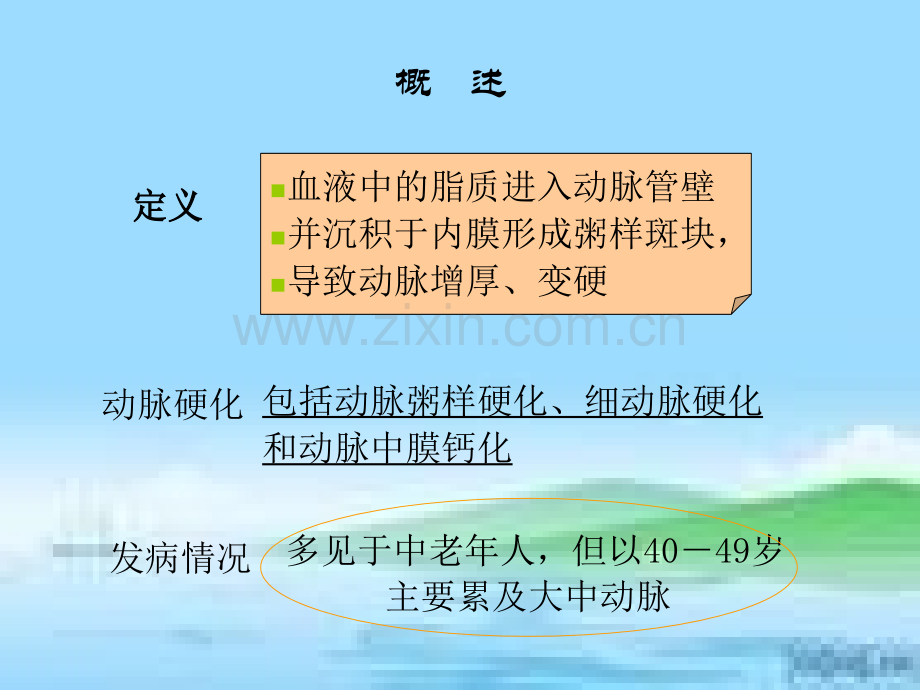 概 述

定义

血液中的脂质进入动脉管壁
并沉积于内膜形成粥样斑块，
导致动脉增厚、变硬

www.zixin.com.cn

动脉硬化 包括动脉粥样硬化、细动脉硬化和动脉中膜钙化

发病情况 多见于中老年人，但以40－49岁
主要累及大中动脉